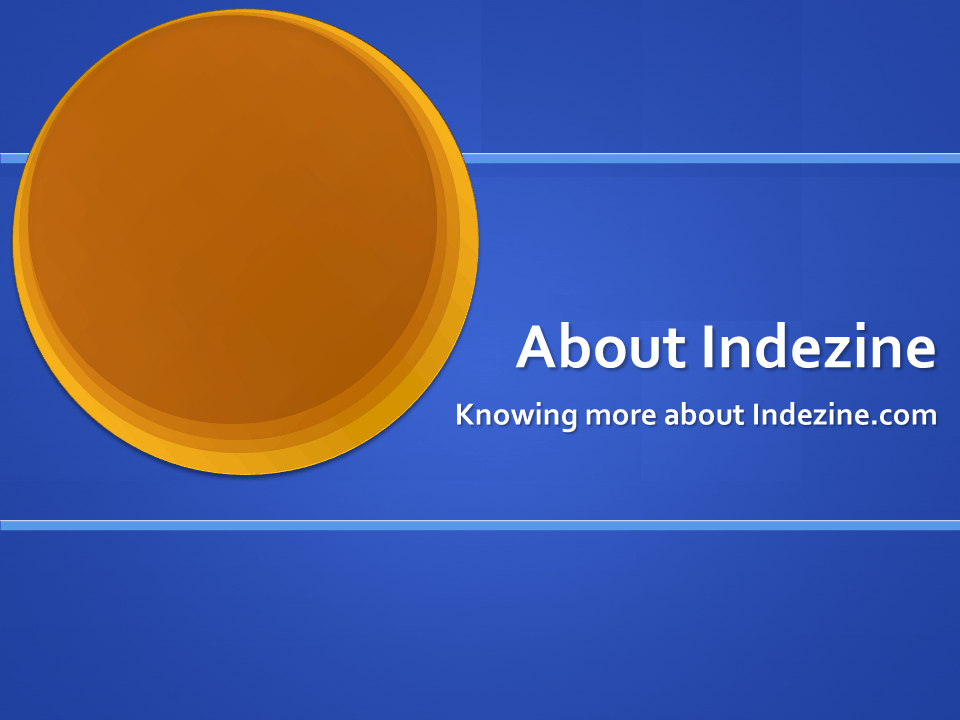 About Indezine

Knowing more about Indezine.com